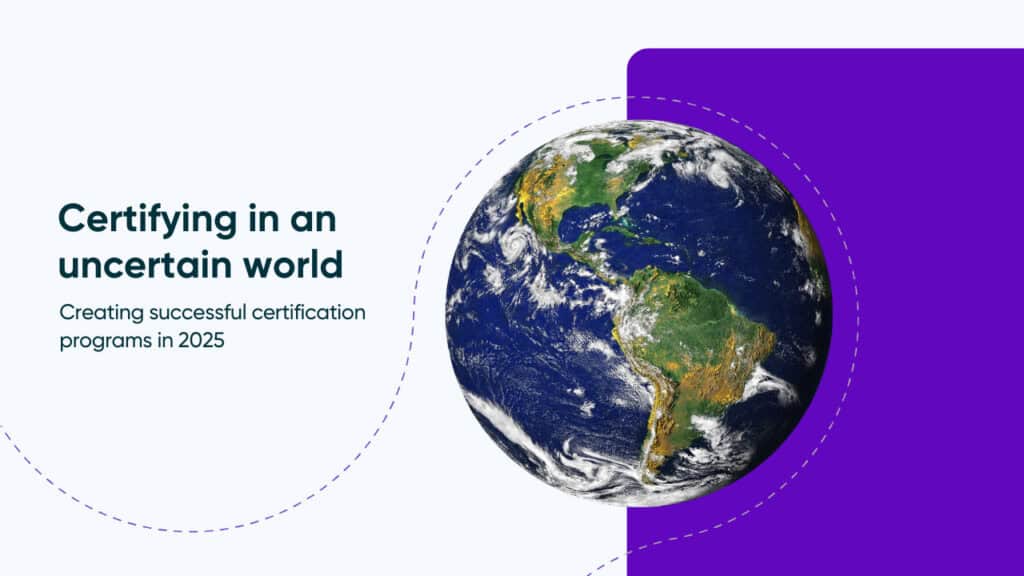 Certifying in an uncertain world

Creating successful certification programs in 2025